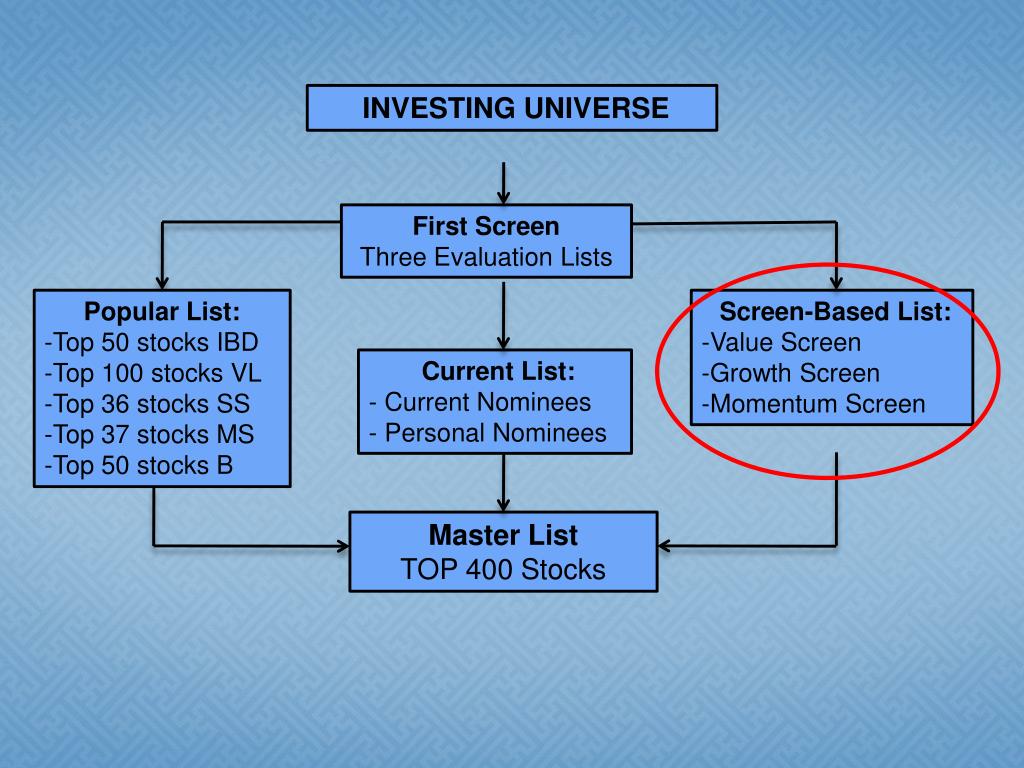 INVESTING UNIVERSE

First Screen
Three Evaluation Lists

Popular List:
-Top 50 stocks IBD
-Top 100 stocks VL
-Top 36 stocks SS
-Top 37 stocks MS
-Top 50 stocks B

Current List:
- Current Nominees
- Personal Nominees

Screen-Based List:
-Value Screen
-Growth Screen
-Momentum Screen

Master List
TOP 400 Stocks